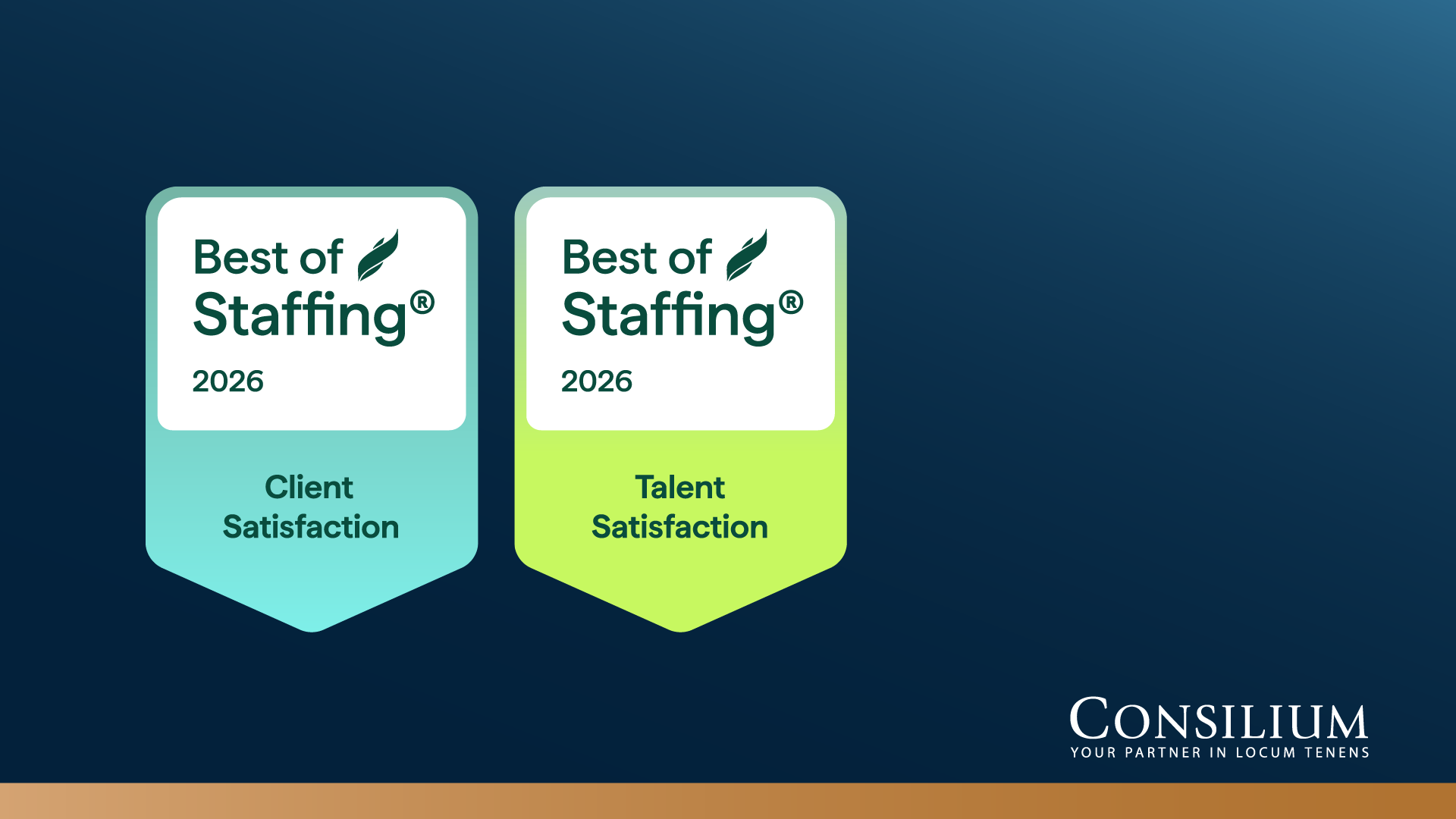 Best of Staffing®
2026
Client Satisfaction

Best of Staffing®
2026
Talent Satisfaction

CONSILIUM
YOUR PARTNER IN LOCUM TENENS